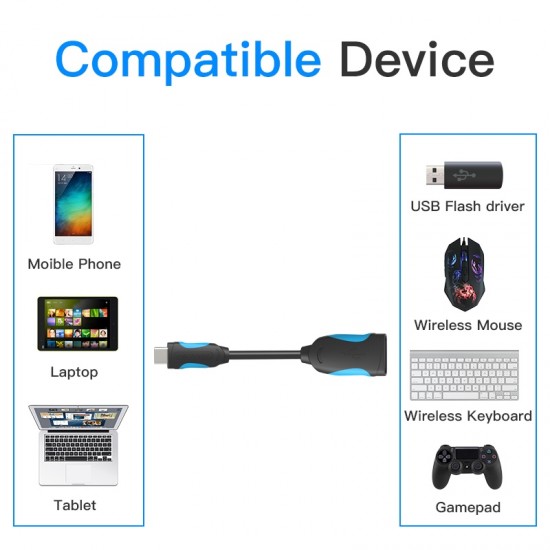 Compatible Device

Moible Phone

Laptop

Tablet

USB Flash driver

Wireless Mouse

Wireless Keyboard

Gamepad